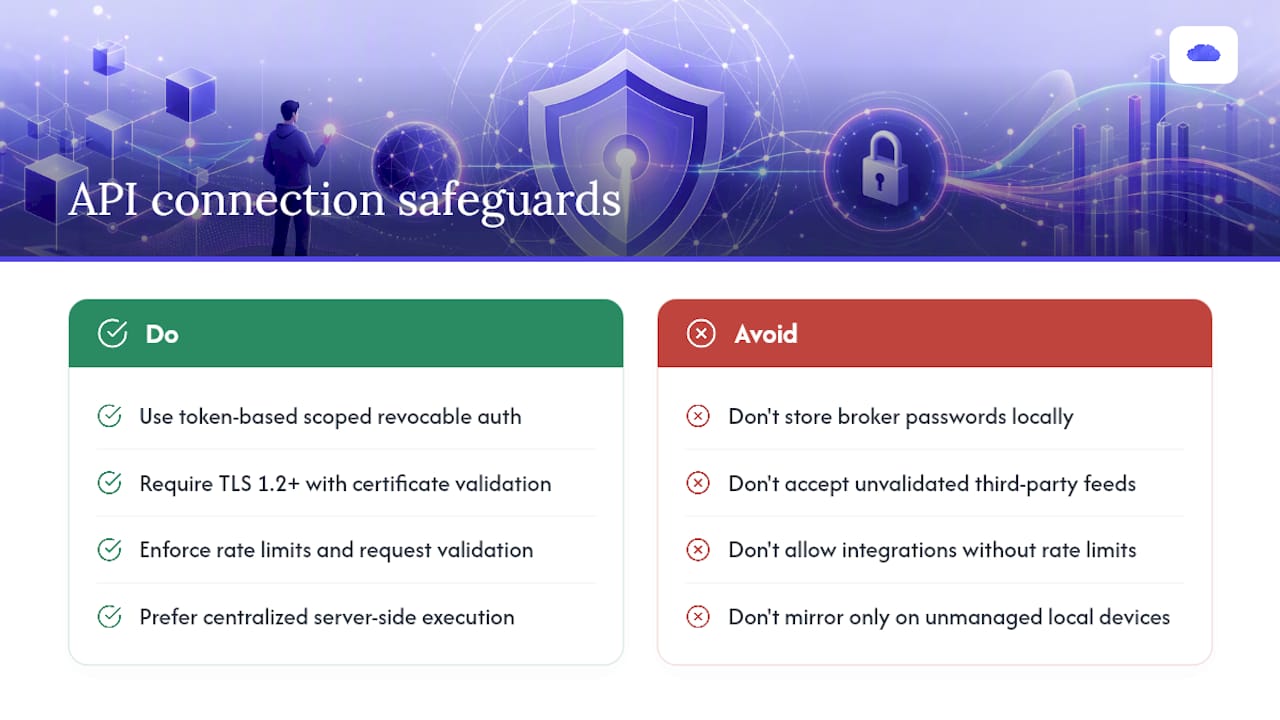 API connection safeguards

Do

Use token-based scoped revocable auth

Require TLS 1.2+ with certificate validation

Enforce rate limits and request validation

Prefer centralized server-side execution

Avoid

Don't store broker passwords locally

Don't accept unvalidated third-party feeds

Don't allow integrations without rate limits

Don't mirror only on unmanaged local devices